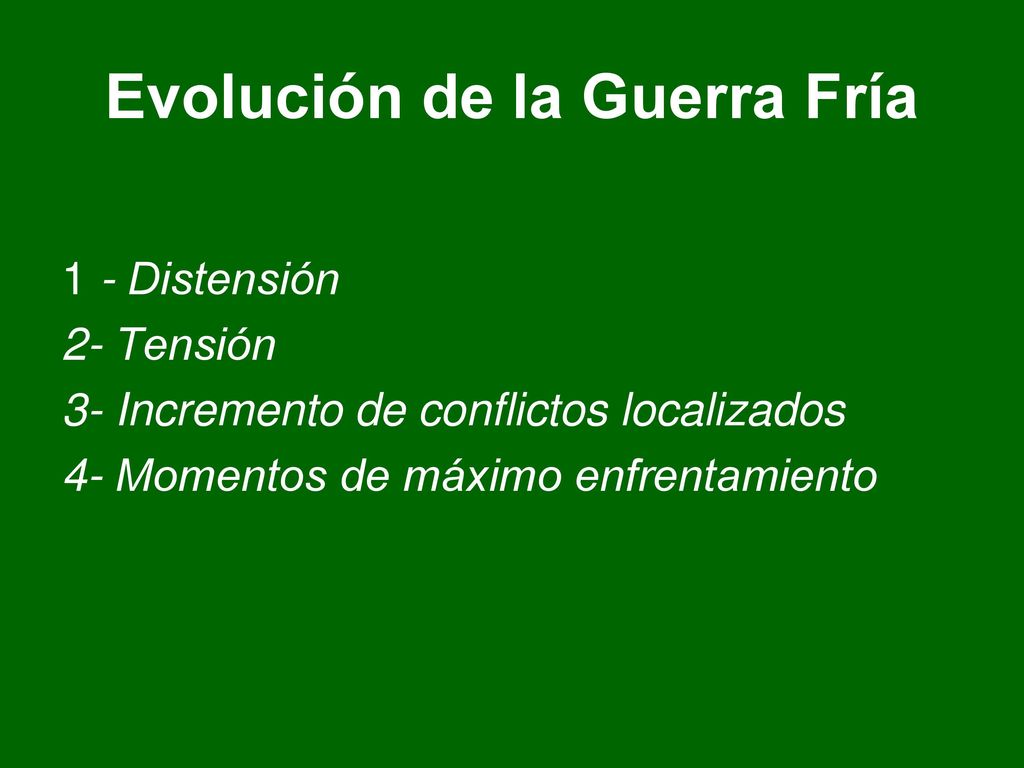 Evolución de la Guerra Fría

1 - Distensión
2- Tensión
3- Incremento de conflictos localizados
4- Momentos de máximo enfrentamiento